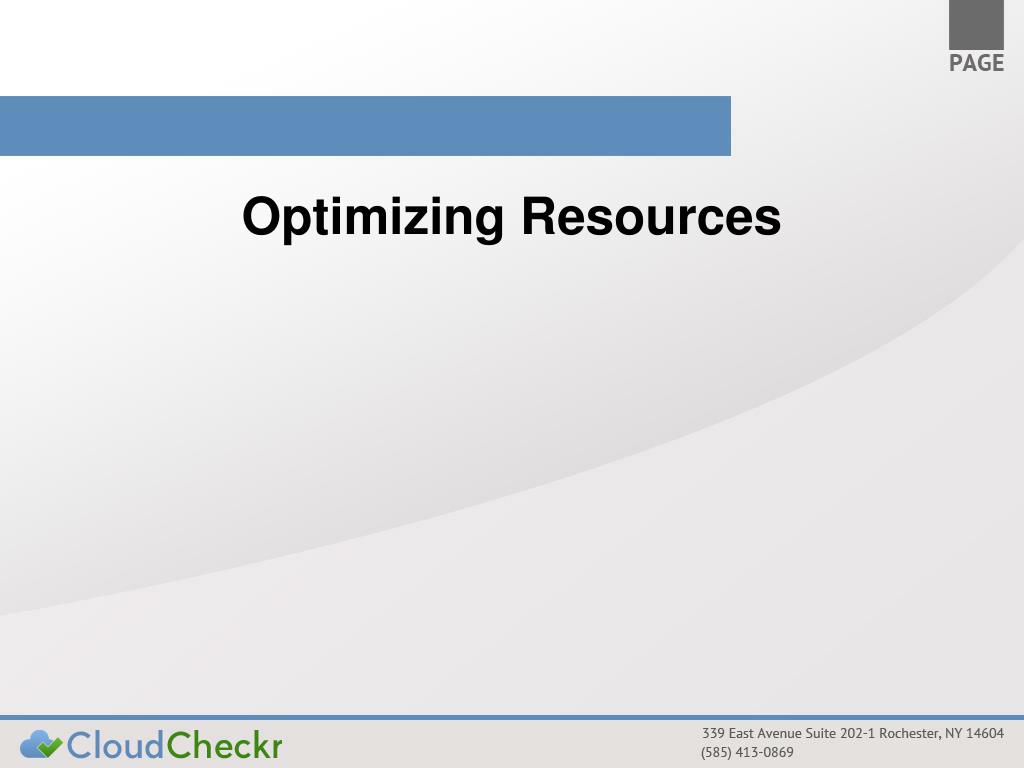 PAGE

Optimizing Resources

CloudCheckr

339 East Avenue Suite 202-1 Rochester, NY 14604
(585) 413-0869